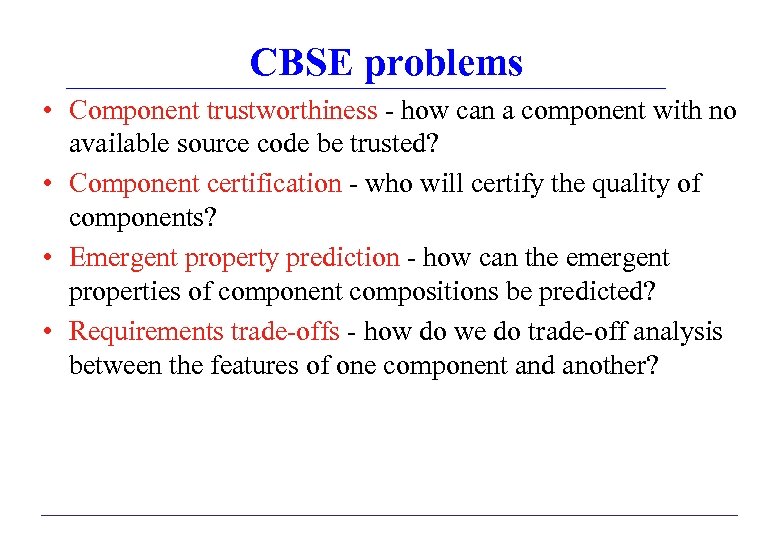 CBSE problems

• Component trustworthiness - how can a component with no available source code be trusted?

• Component certification - who will certify the quality of components?

• Emergent property prediction - how can the emergent properties of component compositions be predicted?

• Requirements trade-offs - how do we do trade-off analysis between the features of one component and another?